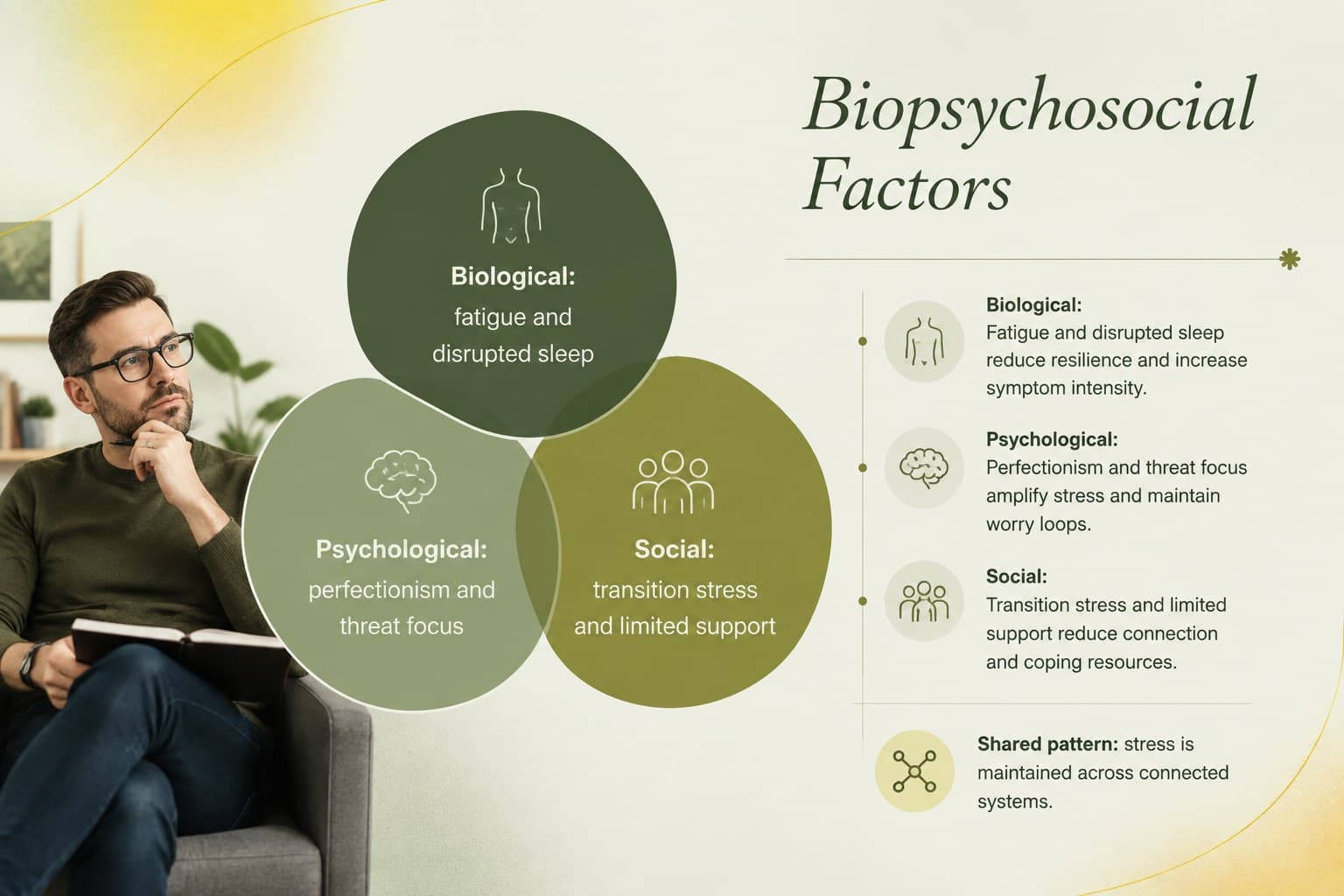 Biological:
fatigue and disrupted sleep

Psychological:
perfectionism and threat focus

Social:
transition stress and limited support

Biopsychosocial Factors

Biological:
Fatigue and disrupted sleep reduce resilience and increase symptom intensity.

Psychological:
Perfectionism and threat focus amplify stress and maintain worry loops.

Social:
Transition stress and limited support reduce connection and coping resources.

Shared pattern: stress is maintained across connected systems.